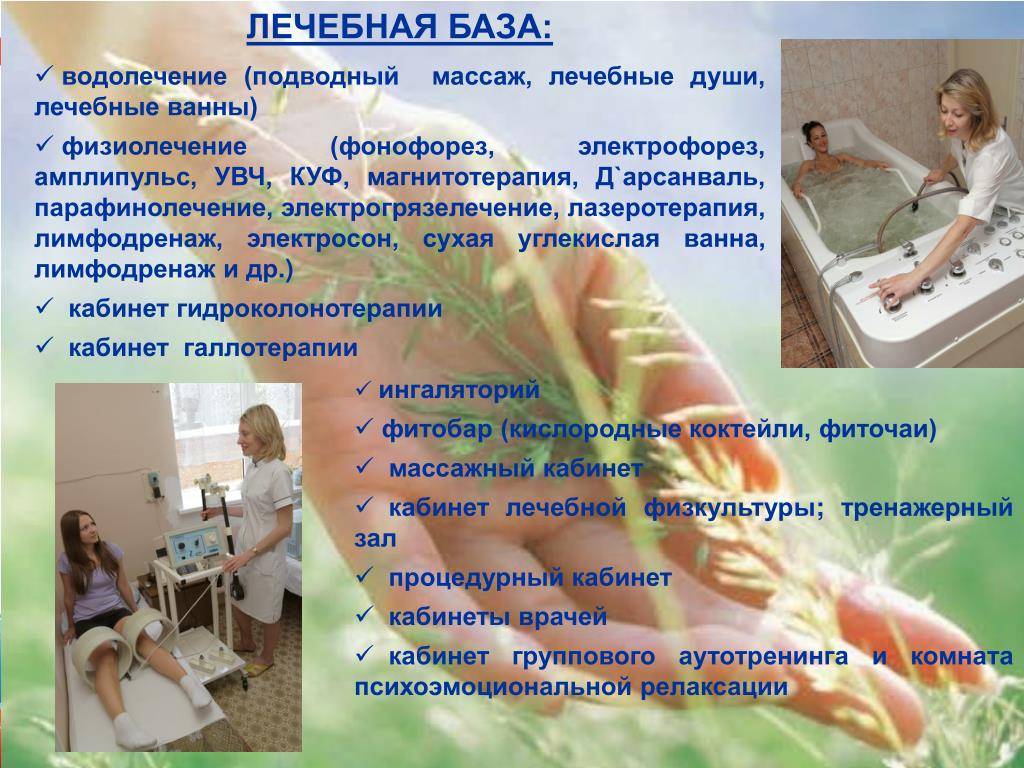 ЛЕЧЕБНАЯ БАЗА:

✓ водолечение (подводный массаж, лечебные души, лечебные ванны)

✓ физиолечение (фонофорез, электрофорез, амплипульс, УВЧ, КУФ, магнитотерапия, Д`арсанваль, парафинолечение, электрогрязелечение, лазеротерапия, лимфодренаж, электросон, сухая углекислая ванна, лимфодренаж и др.)

✓ кабинет гидроколонотерапии

✓ кабинет галлотерапии

✓ ингаляторий

✓ фитобар (кислородные коктейли, фиточаи)

✓ массажный кабинет

✓ кабинет лечебной физкультуры; тренажерный зал

✓ процедурный кабинет

✓ кабинеты врачей

✓ кабинет группового аутотренинга и комната психоэмоциональной релаксации